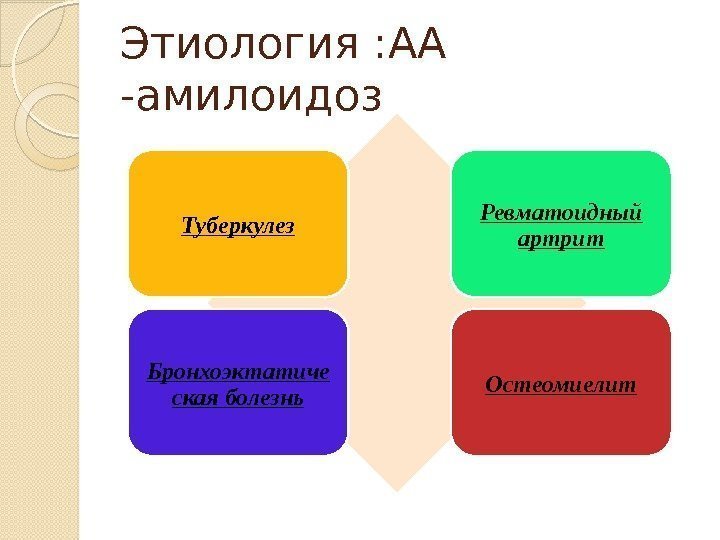 Этиология :АА -амилоидоз

Туберкулез

Ревматоидный артрит

Бронхоэктатическая болезнь

Остеомиелит